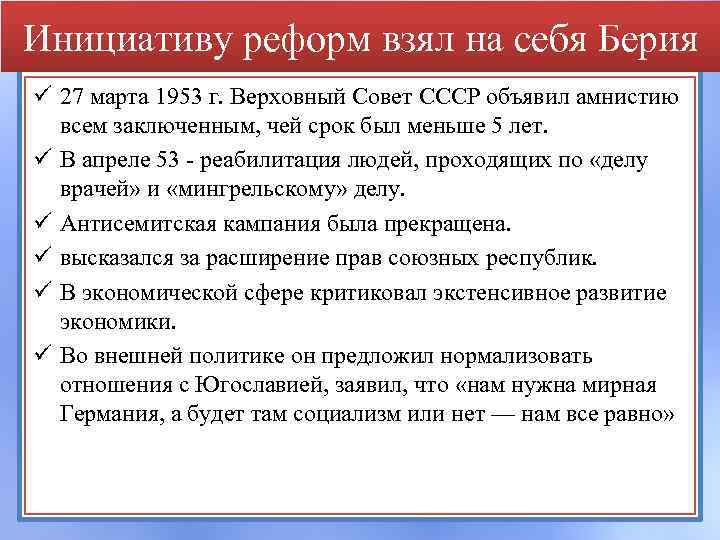 Инициативу реформ взял на себя Берия

✓ 27 марта 1953 г. Верховный Совет СССР объявил амнистию всем заключенным, чей срок был меньше 5 лет.
✓ В апреле 53 - реабилитация людей, проходящих по «делу врачей» и «мингрельскому» делу.
✓ Антисемитская кампания была прекращена.
✓ высказался за расширение прав союзных республик.
✓ В экономической сфере критиковал экстенсивное развитие экономики.
✓ Во внешней политике он предложил нормализовать отношения с Югославией, заявил, что «нам нужна мирная Германия, а будет там социализм или нет — нам все равно»